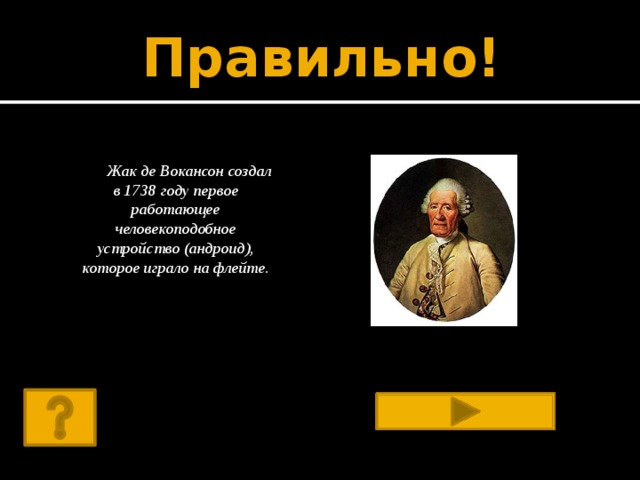 Правильно!

Жак де Вокансон создал в 1738 году первое работающее человекоподобное устройство (андроид), которое играло на флейте.

?